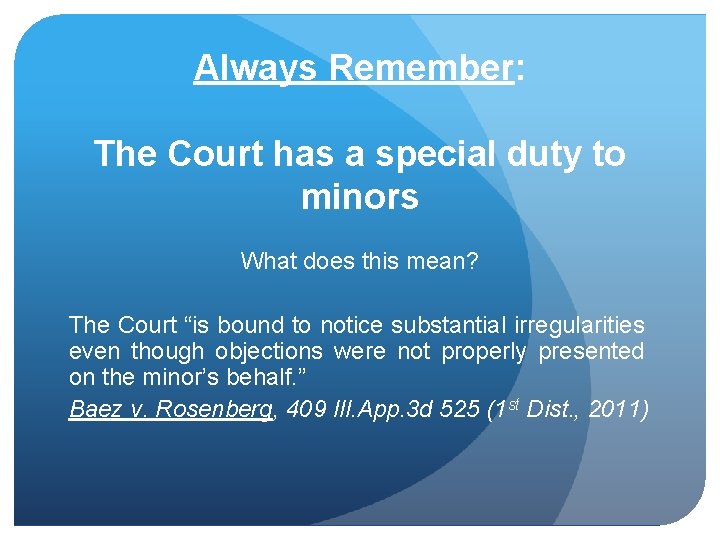 Always Remember:

The Court has a special duty to minors

What does this mean?

The Court “is bound to notice substantial irregularities even though objections were not properly presented on the minor’s behalf.”

Baez v. Rosenberg, 409 Ill.App.3d 525 ($1^{st}$ Dist., 2011)